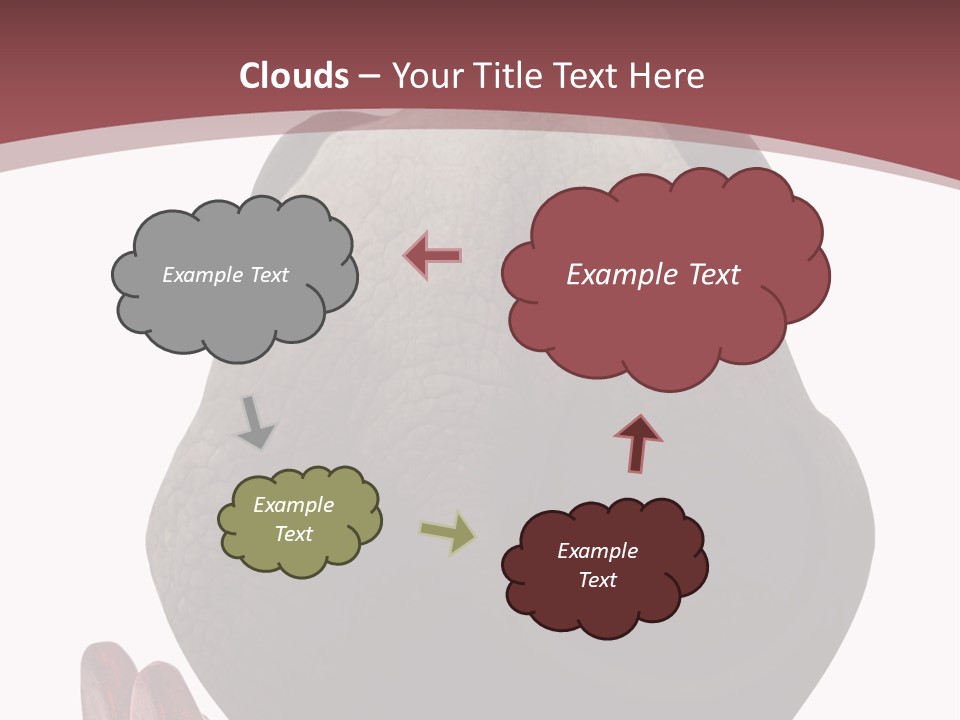 Clouds – Your Title Text Here

Example Text

Example Text

Example Text

Example Text